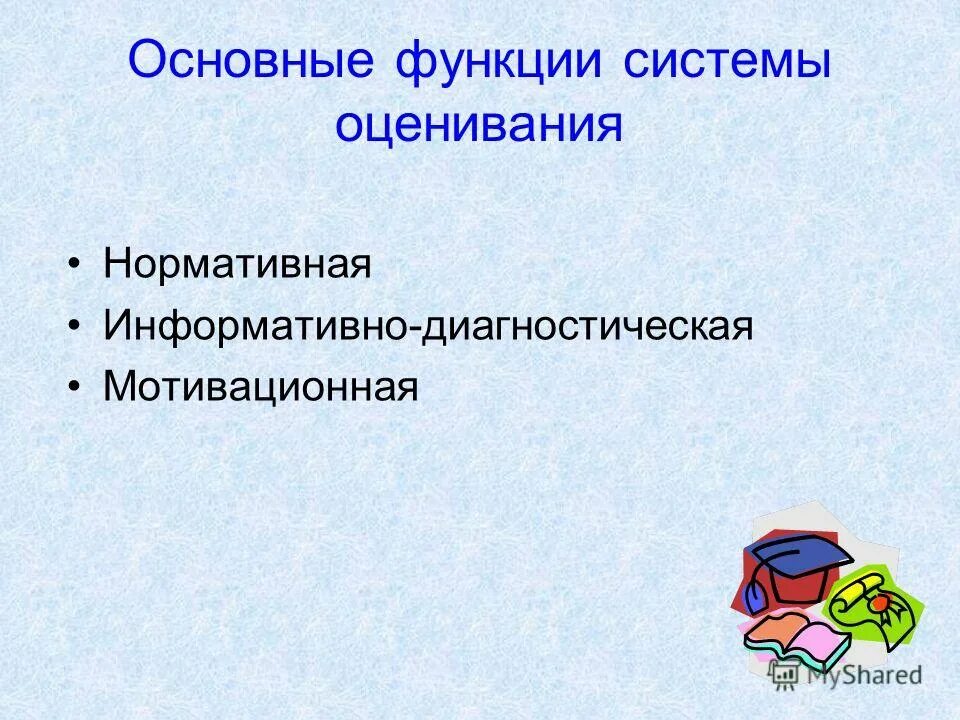 Основные функции системы оценивания

• Нормативная
• Информативно-диагностическая
• Мотивационная

MyShared